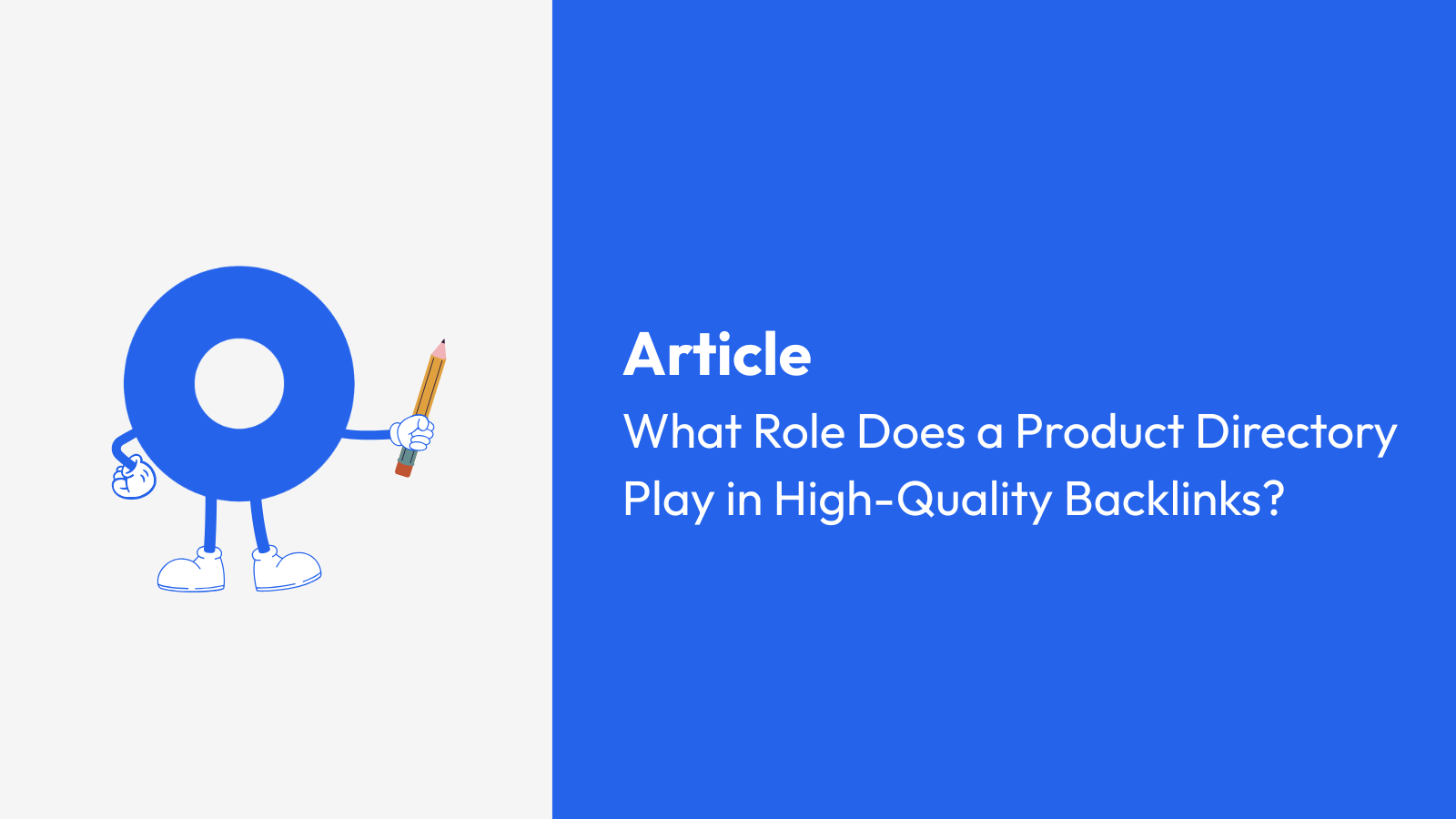 Article

What Role Does a Product Directory Play in High-Quality Backlinks?